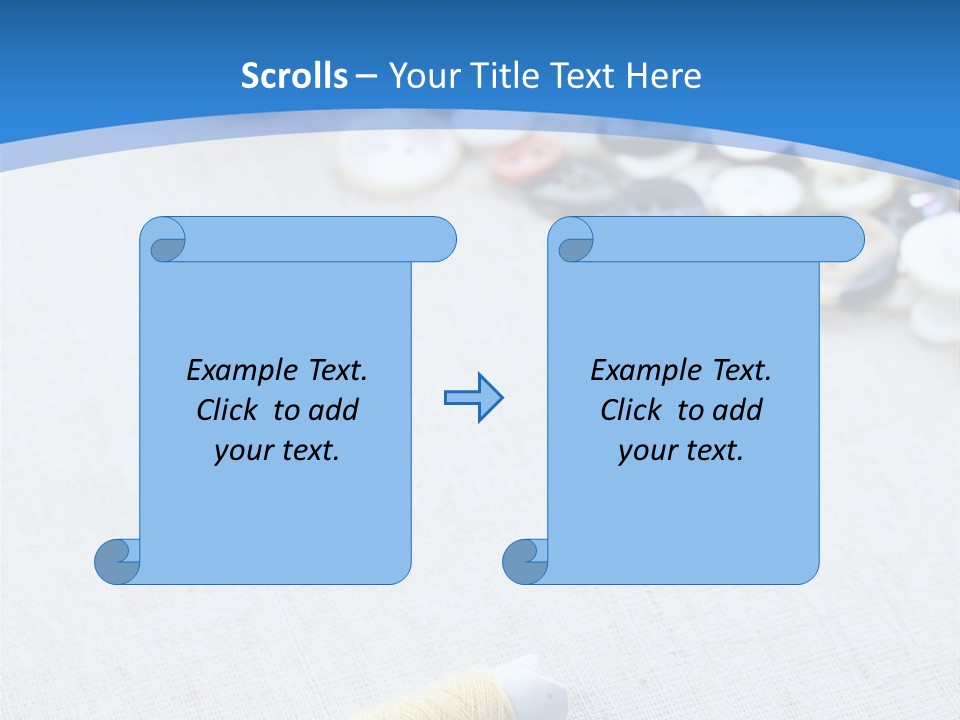 Scrolls – Your Title Text Here

Example Text. Click to add your text.

Example Text. Click to add your text.